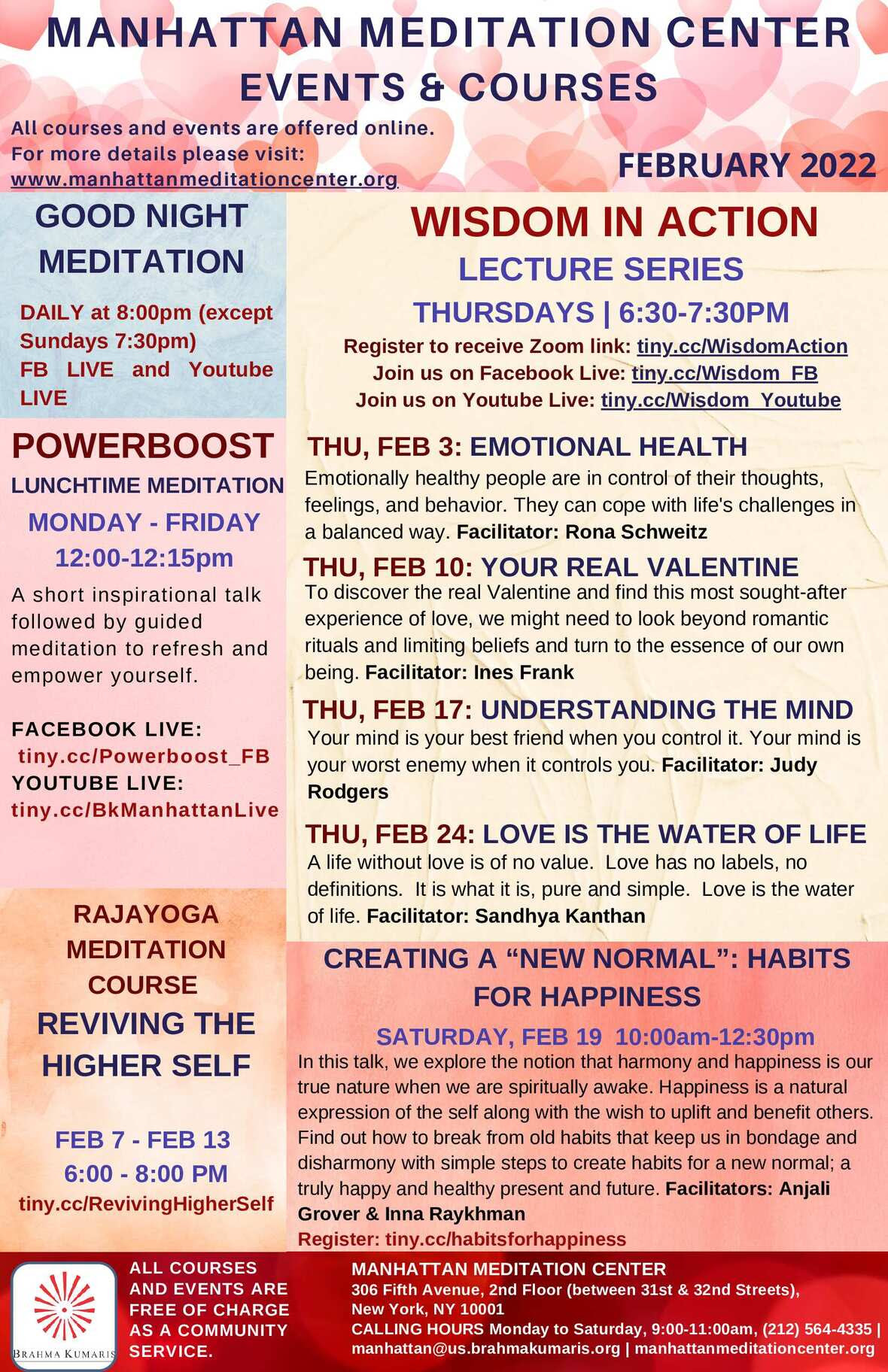 MANHATTAN MEDITATION CENTER
EVENTS & COURSES

All courses and events are offered online.
For more details please visit:
www.manhattanmeditationcenter.org

FEBRUARY 2022

GOOD NIGHT MEDITATION

DAILY at 8:00pm (except Sundays 7:30pm)
FB LIVE and Youtube LIVE

POWERBOOST
LUNCHTIME MEDITATION
MONDAY - FRIDAY
12:00-12:15pm

A short inspirational talk followed by guided meditation to refresh and empower yourself.

FACEBOOK LIVE:
tiny.cc/Powerboost_FB
YOUTUBE LIVE:
tiny.cc/BkManhattanLive

RAJAYOGA MEDITATION COURSE
REVIVING THE HIGHER SELF

FEB 7 - FEB 13
6:00 - 8:00 PM
tiny.cc/RevivingHigherSelf

WISDOM IN ACTION
LECTURE SERIES
THURSDAYS | 6:30-7:30PM

Register to receive Zoom link: tiny.cc/WisdomAction
Join us on Facebook Live: tiny.cc/Wisdom_FB
Join us on Youtube Live: tiny.cc/Wisdom_Youtube

THU, FEB 3: EMOTIONAL HEALTH
Emotionally healthy people are in control of their thoughts, feelings, and behavior. They can cope with life's challenges in a balanced way. Facilitator: Rona Schweitz

THU, FEB 10: YOUR REAL VALENTINE
To discover the real Valentine and find this most sought-after experience of love, we might need to look beyond romantic rituals and limiting beliefs and turn to the essence of our own being. Facilitator: Ines Frank

THU, FEB 17: UNDERSTANDING THE MIND
Your mind is your best friend when you control it. Your mind is your worst enemy when it controls you. Facilitator: Judy Rodgers

THU, FEB 24: LOVE IS THE WATER OF LIFE
A life without love is of no value. Love has no labels, no definitions. It is what it is, pure and simple. Love is the water of life. Facilitator: Sandhya Kanthan

CREATING A “NEW NORMAL”: HABITS FOR HAPPINESS
SATURDAY, FEB 19 10:00am-12:30pm
In this talk, we explore the notion that harmony and happiness is our true nature when we are spiritually awake. Happiness is a natural expression of the self along with the wish to uplift and benefit others. Find out how to break from old habits that keep us in bondage and disharmony with simple steps to create habits for a new normal; a truly happy and healthy present and future. Facilitators: Anjali Grover & Inna Raykhman
Register: tiny.cc/habitsforhappiness

BRAHMA KUMARIS

ALL COURSES AND EVENTS ARE FREE OF CHARGE AS A COMMUNITY SERVICE.

MANHATTAN MEDITATION CENTER
306 Fifth Avenue, 2nd Floor (between 31st & 32nd Streets), New York, NY 10001
CALLING HOURS Monday to Saturday, 9:00-11:00am, (212) 564-4335 | manhattan@us.brahmakumaris.org | manhattanmeditationcenter.org